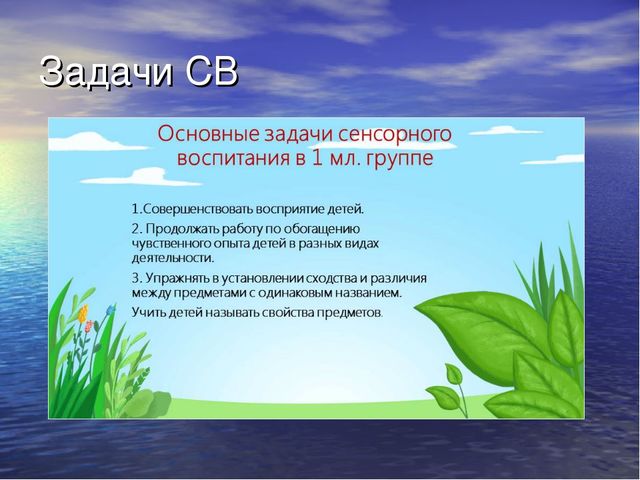 Задачи СВ

Основные задачи сенсорного воспитания в 1 мл. группе

1.Совершенствовать восприятие детей.

2. Продолжать работу по обогащению чувственного опыта детей в разных видах деятельности.

3. Упражнять в установлении сходства и различия между предметами с одинаковым названием.

Учить детей называть свойства предметов.